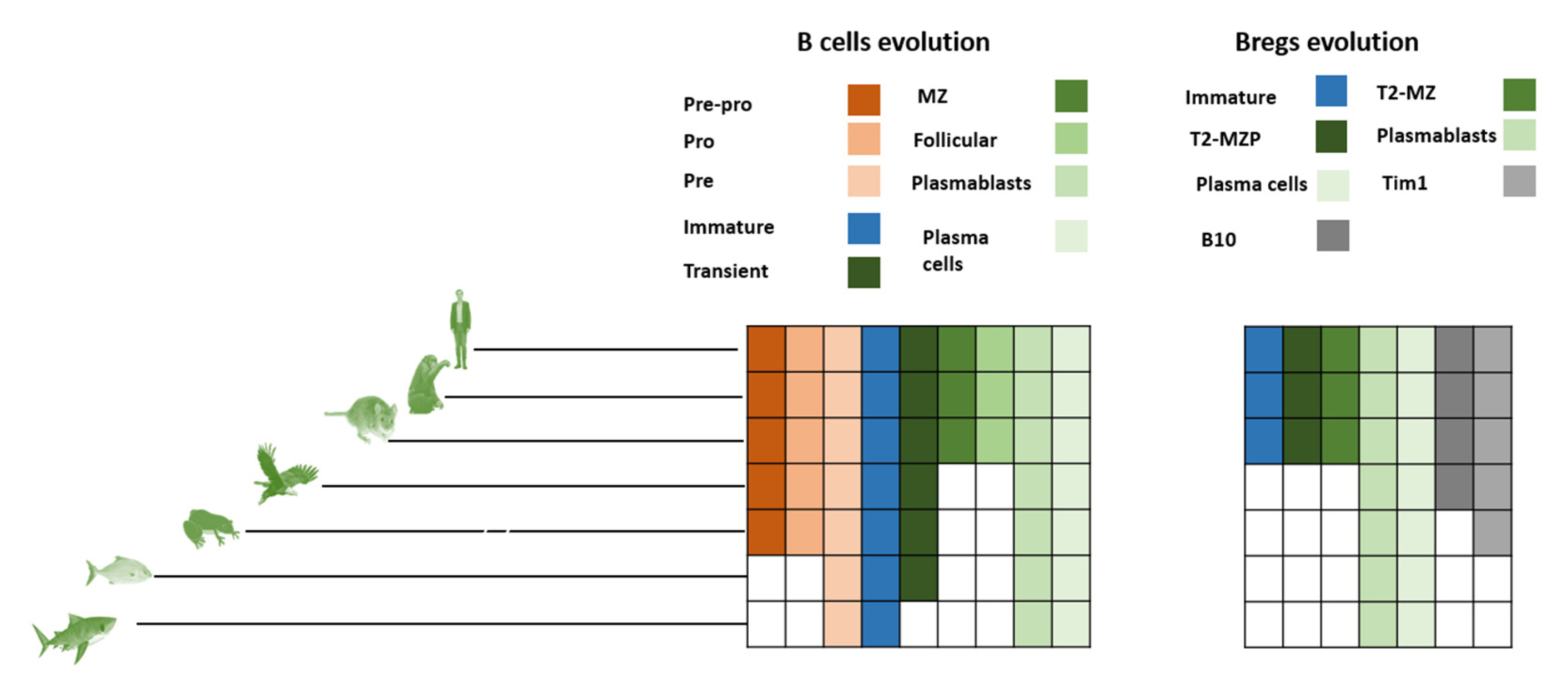 B cells evolution

Pre-pro
Pro
Pre
Immature
Transient

MZ
Follicular
Plasmablasts
Plasma cells

Bregs evolution

Immature
T2-MZP
Plasma cells
B10

T2-MZ
Plasmablasts
Tim1